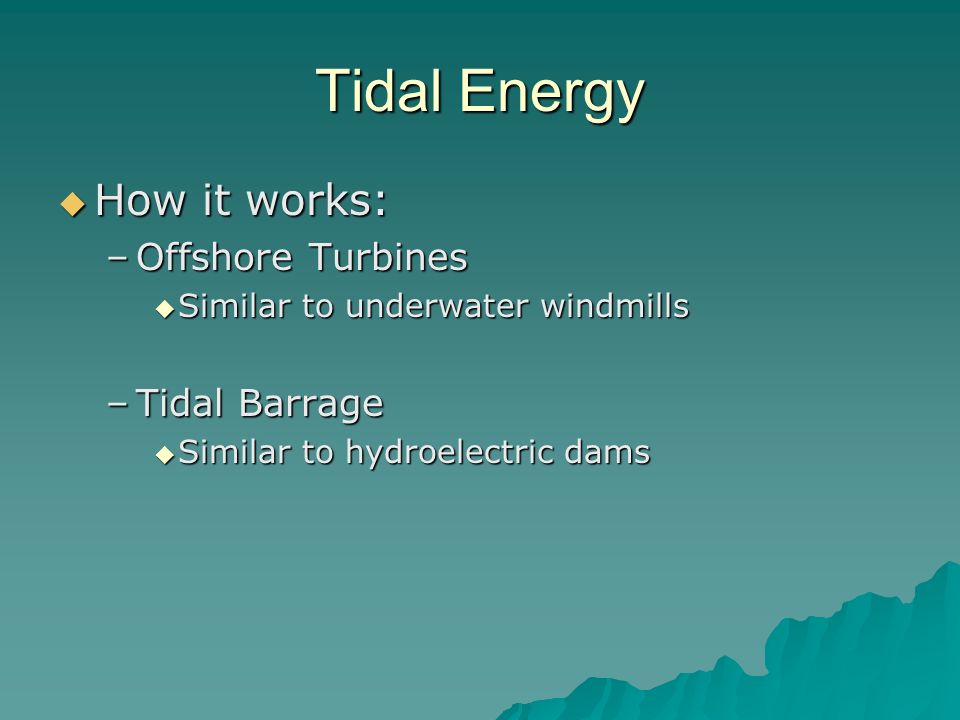 Tidal Energy

◆ How it works:

– Offshore Turbines

◆ Similar to underwater windmills

– Tidal Barrage

◆ Similar to hydroelectric dams